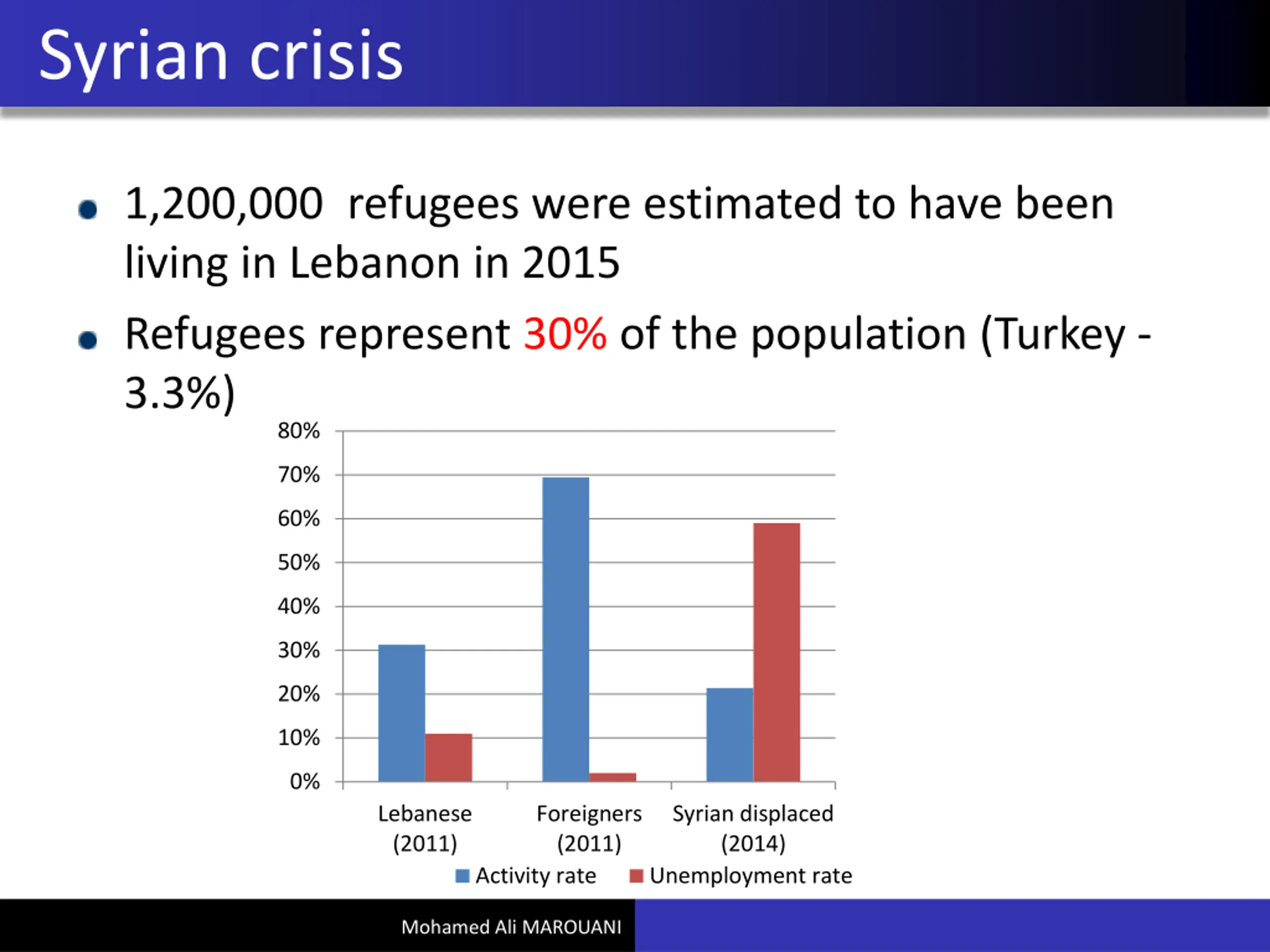 Syrian crisis

- 1,200,000 refugees were estimated to have been living in Lebanon in 2015
- Refugees represent 30% of the population (Turkey - 3.3%)

80%
70%
60%
50%
40%
30%
20%
10%
0%

Lebanese (2011)
Foreigners (2011)
Syrian displaced (2014)

Activity rate
Unemployment rate

Mohamed Ali MAROUANI